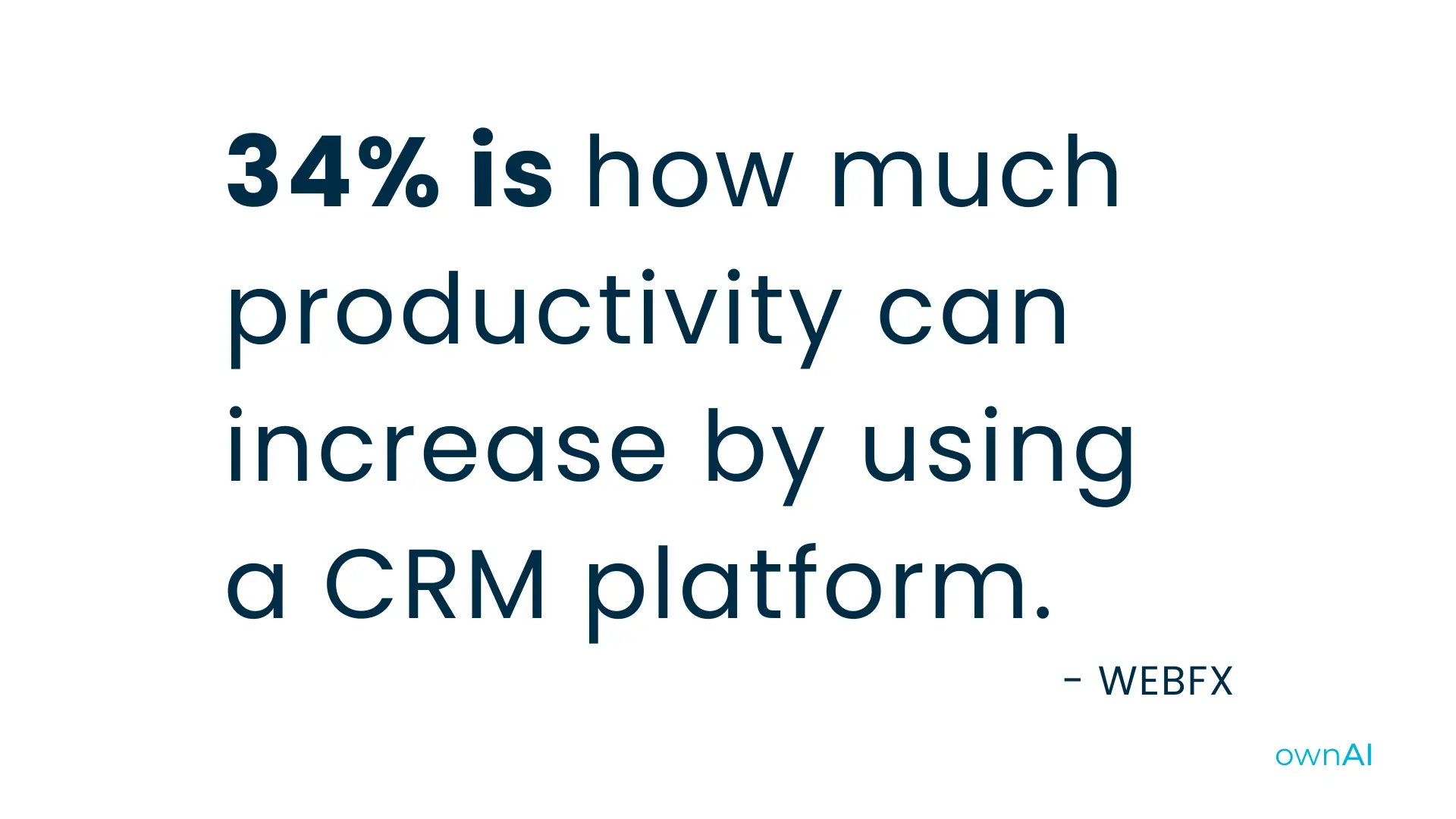 34% is how much productivity can increase by using a CRM platform.

- WEBFX

ownAI